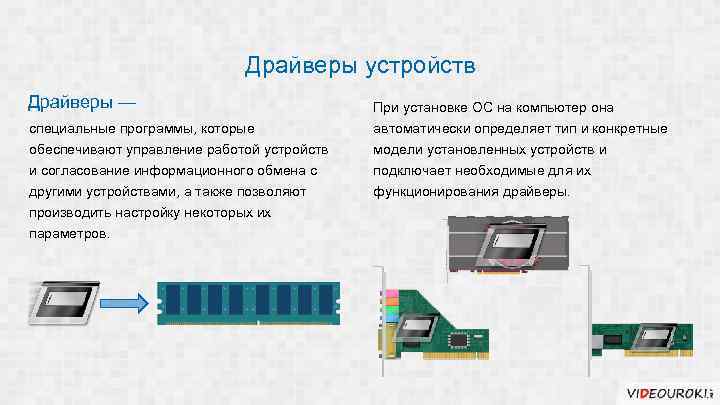 Драйверы устройств

Драйверы —

специальные программы, которые обеспечивают управление работой устройств и согласование информационного обмена с другими устройствами, а также позволяют производить настройку некоторых их параметров.

При установке ОС на компьютер она автоматически определяет тип и конкретные модели установленных устройств и подключает необходимые для их функционирования драйверы.

VIDEOUROKI